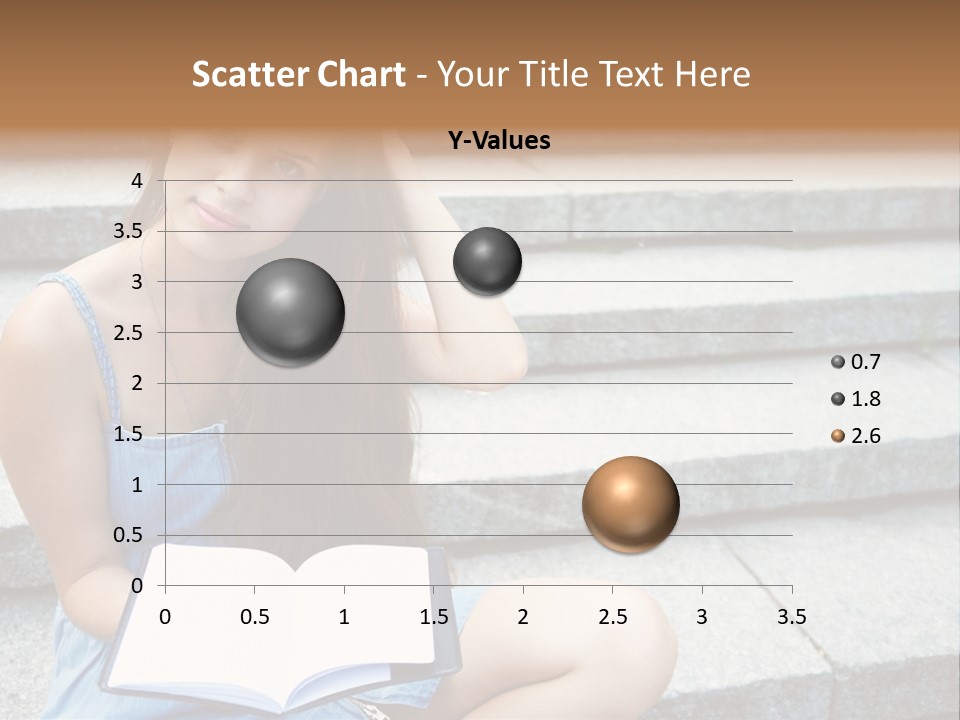 Scatter Chart - Your Title Text Here

Y-Values

4
3.5
3
2.5
2
1.5
1
0.5
0

0 0.5 1 1.5 2 2.5 3 3.5

0.7
1.8
2.6